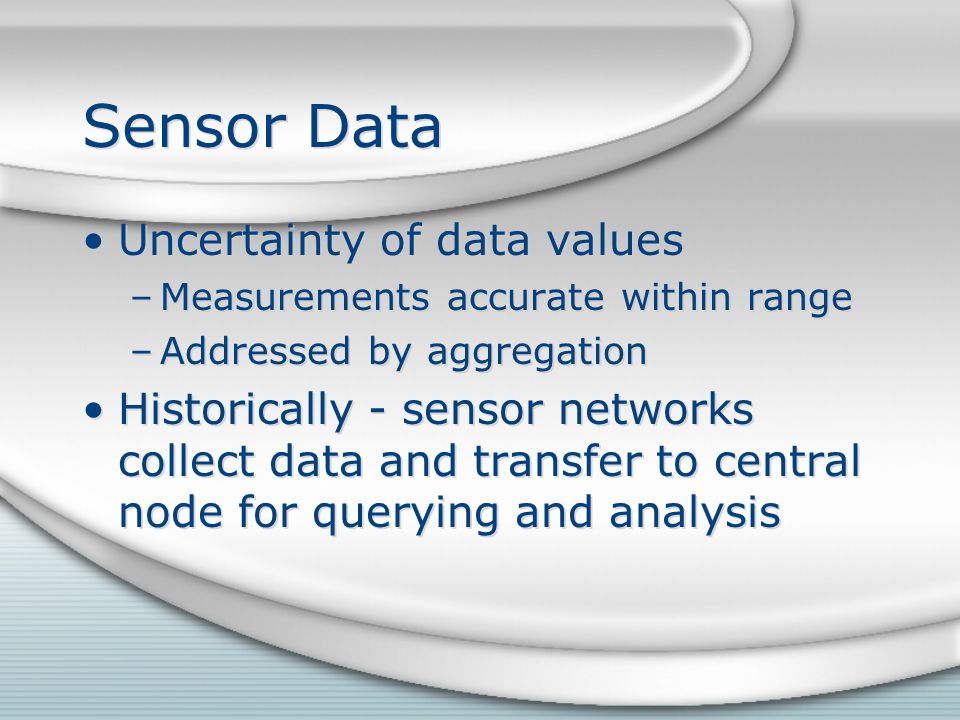 Sensor Data

• Uncertainty of data values
– Measurements accurate within range
– Addressed by aggregation
• Historically - sensor networks collect data and transfer to central node for querying and analysis